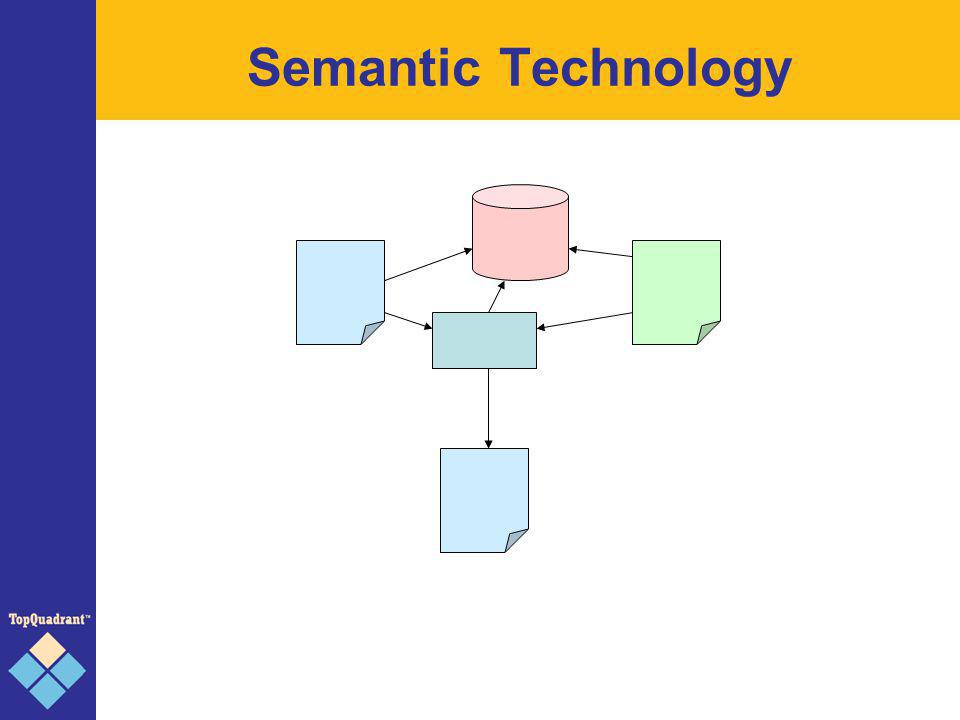 Semantic Technology

TopQuadrant™